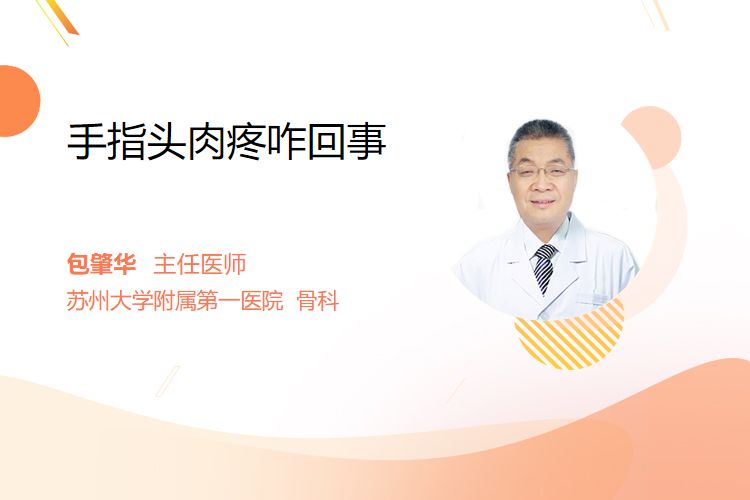 手指头肉疼咋回事

包肇华 主任医师
苏州大学附属第一医院 骨科